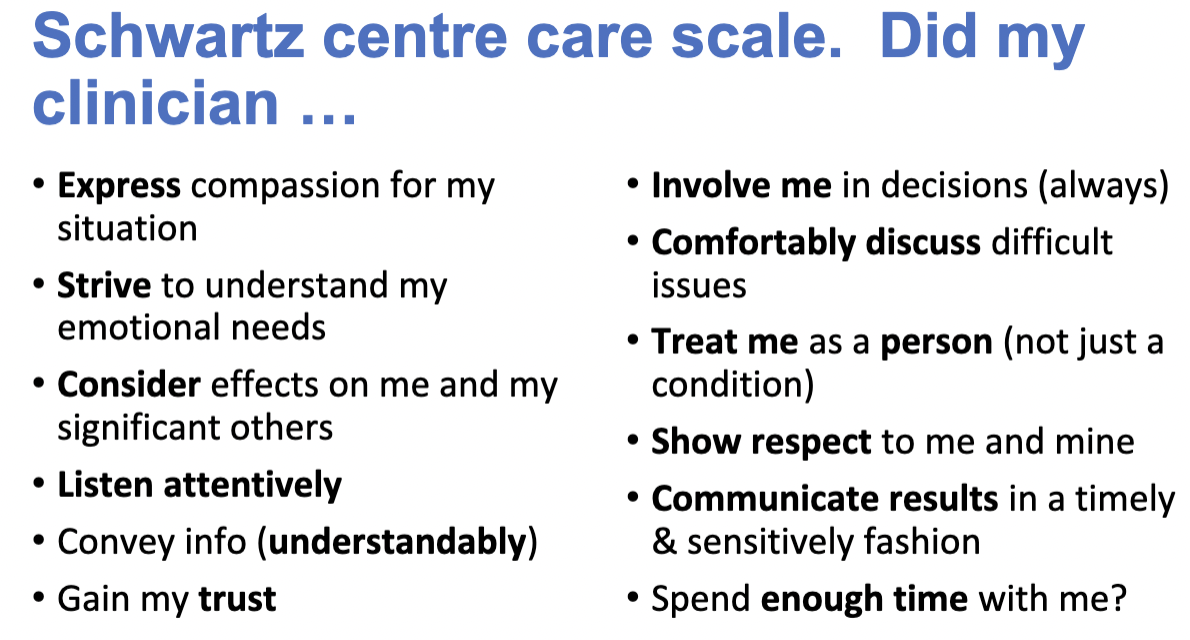 Schwartz centre care scale. Did my clinician …

• Express compassion for my situation
• Strive to understand my emotional needs
• Consider effects on me and my significant others
• Listen attentively
• Convey info (understandably)
• Gain my trust

• Involve me in decisions (always)
• Comfortably discuss difficult issues
• Treat me as a person (not just a condition)
• Show respect to me and mine
• Communicate results in a timely & sensitively fashion
• Spend enough time with me?